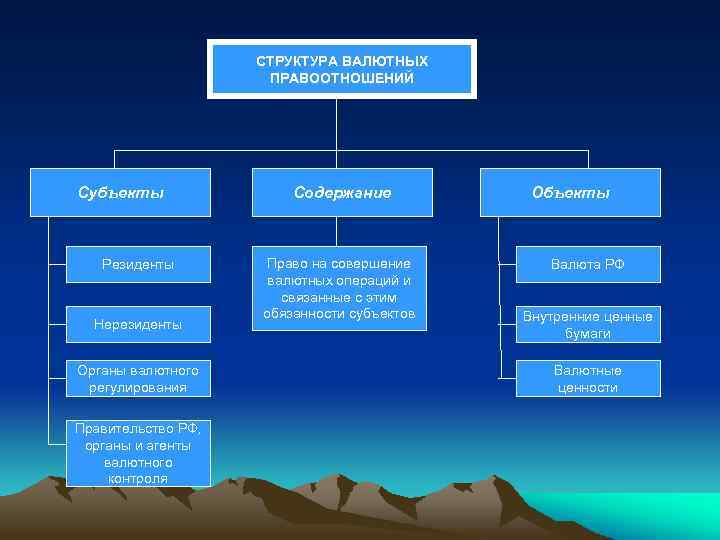 СТРУКТУРА ВАЛЮТНЫХ ПРАВООТНОШЕНИЙ

Субъекты

Резиденты

Нерезиденты

Органы валютного регулирования

Правительство РФ, органы и агенты валютного контроля

Содержание

Право на совершение валютных операций и связанные с этим обязанности субъектов

Объекты

Валюта РФ

Внутренние ценные бумаги

Валютные ценности